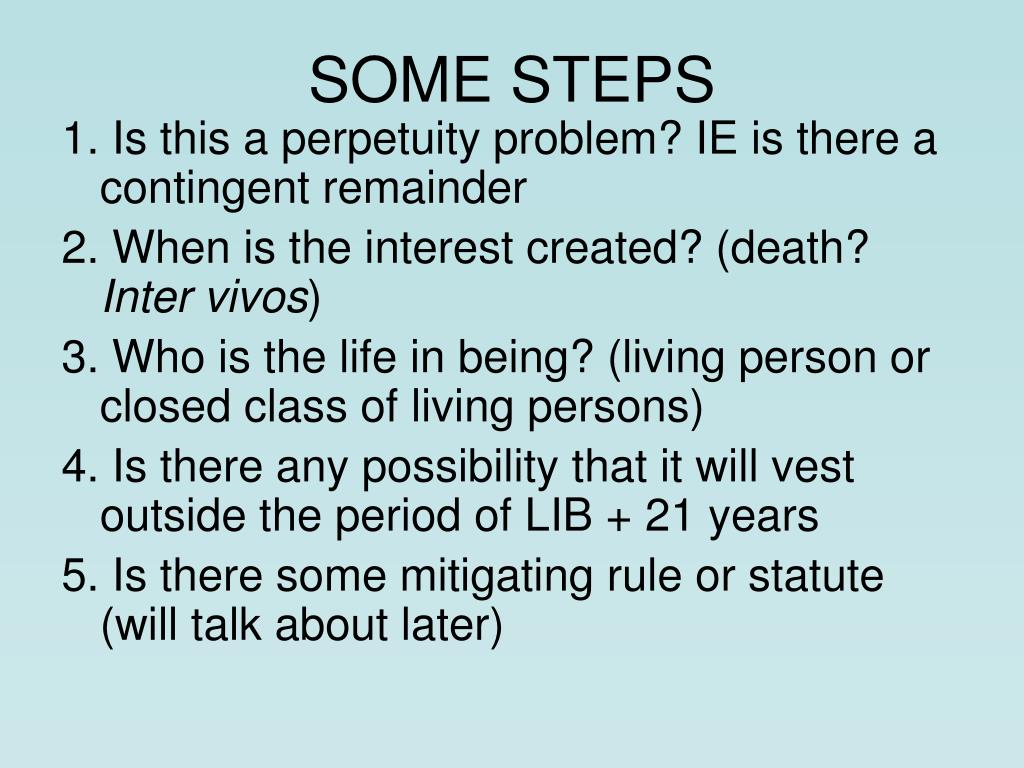 SOME STEPS

1. Is this a perpetuity problem? IE is there a contingent remainder

2. When is the interest created? (death? Inter vivos)

3. Who is the life in being? (living person or closed class of living persons)

4. Is there any possibility that it will vest outside the period of LIB + 21 years

5. Is there some mitigating rule or statute (will talk about later)